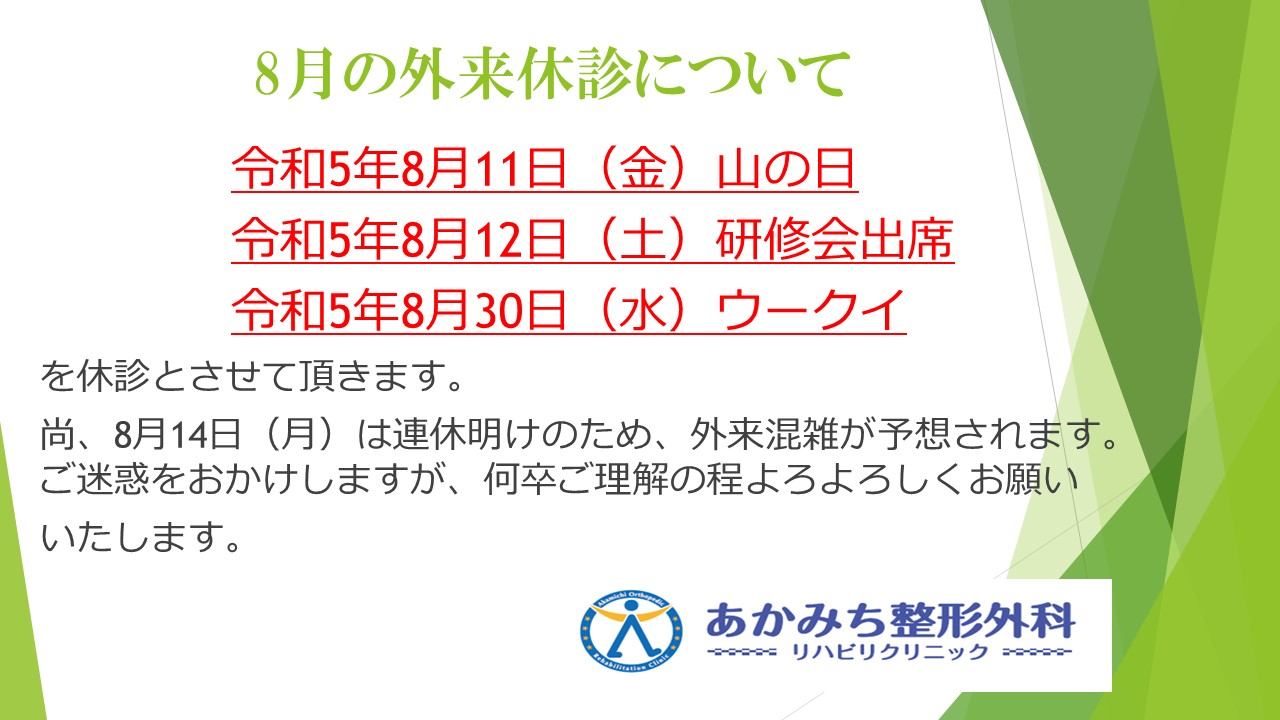 8月の外来休診について

令和5年8月11日（金）山の日

令和5年8月12日（土）研修会出席

令和5年8月30日（水）ウークイ

を休診とさせて頂きます。

尚、8月14日（月）は連休明けのため、外来混雑が予想されます。ご迷惑をおかけしますが、何卒ご理解の程よろよろしくお願いいたします。

Akamichi Orthopedic Rehabilitation Clinic

あかみち整形外科

リハビリクリニック